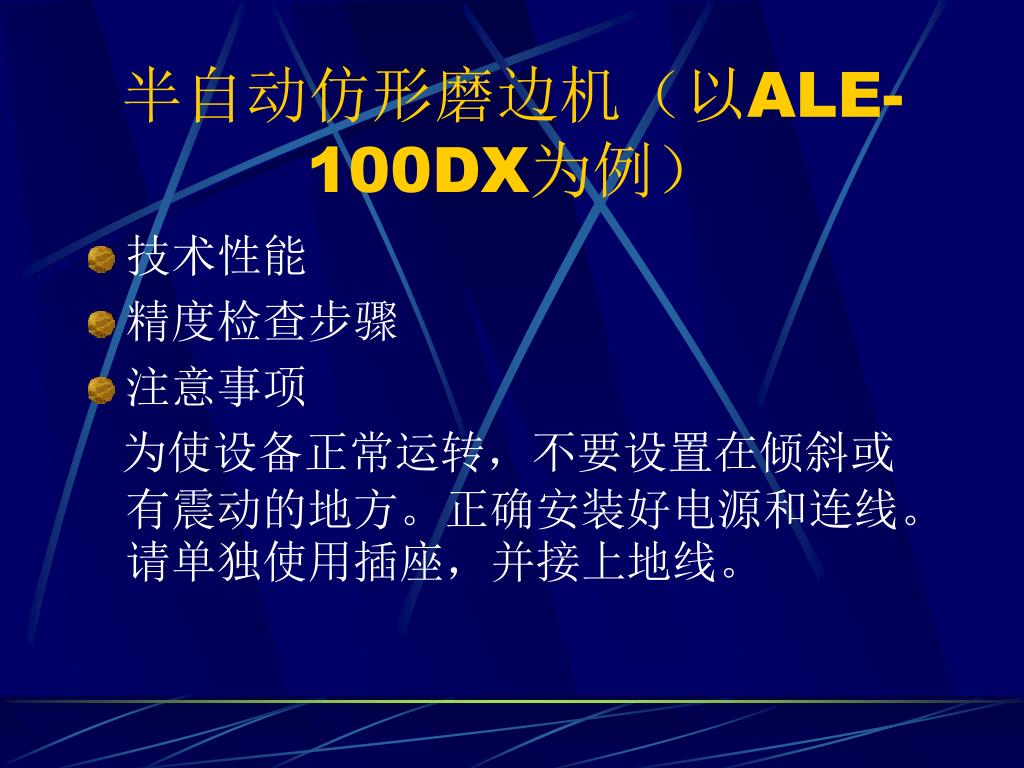 半自动仿形磨边机（以ALE-100DX为例）

技术性能

精度检查步骤

注意事项

为使设备正常运转，不要设置在倾斜或有震动的地方。正确安装好电源和连线。请单独使用插座，并接上地线。